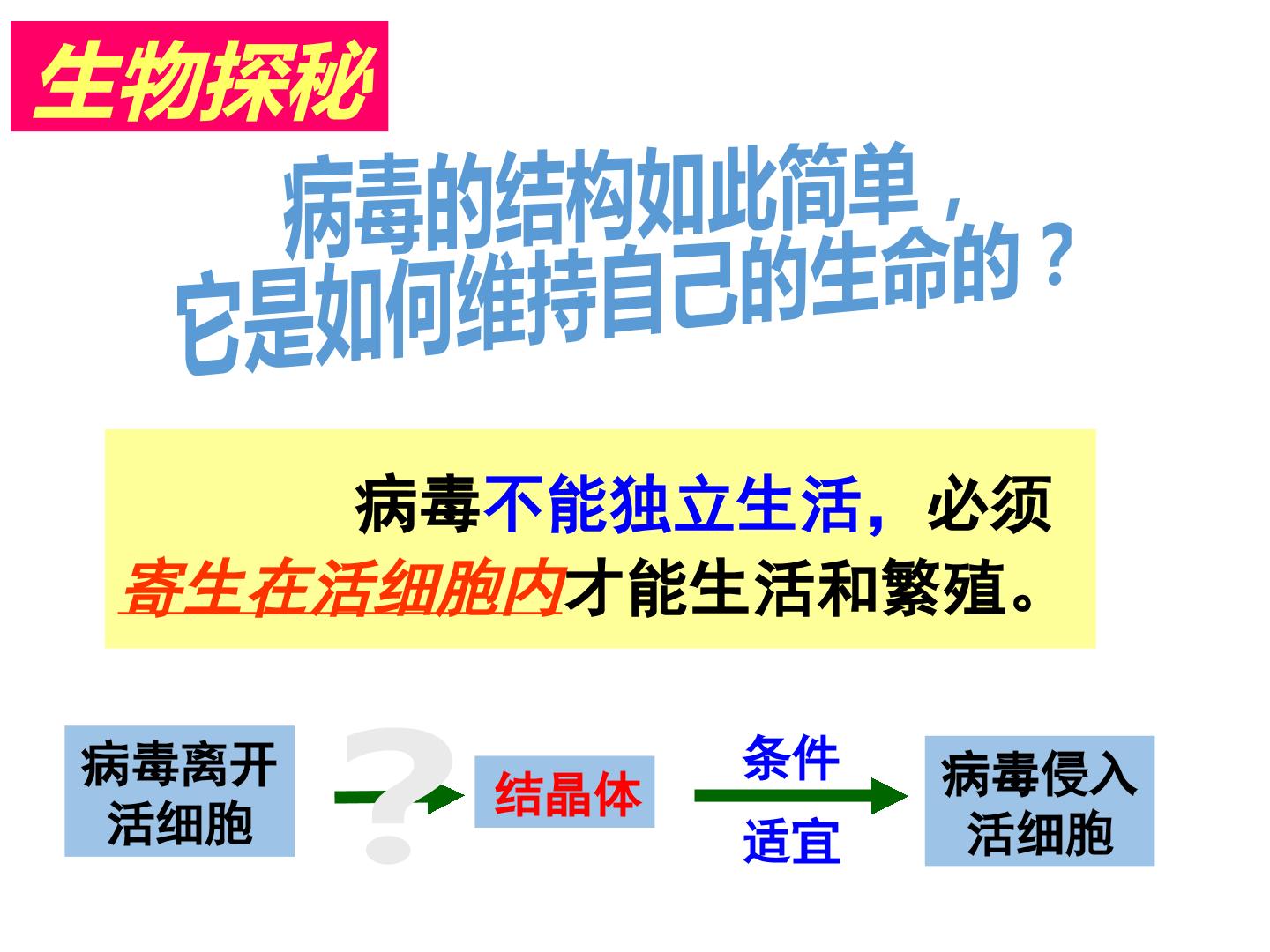 生物探秘

病毒的结构如此简单，
它是如何维持自己的生命的？

病毒不能独立生活，必须寄生在活细胞内才能生活和繁殖。

病毒离开活细胞

?

结晶体

条件

适宜

病毒侵入活细胞